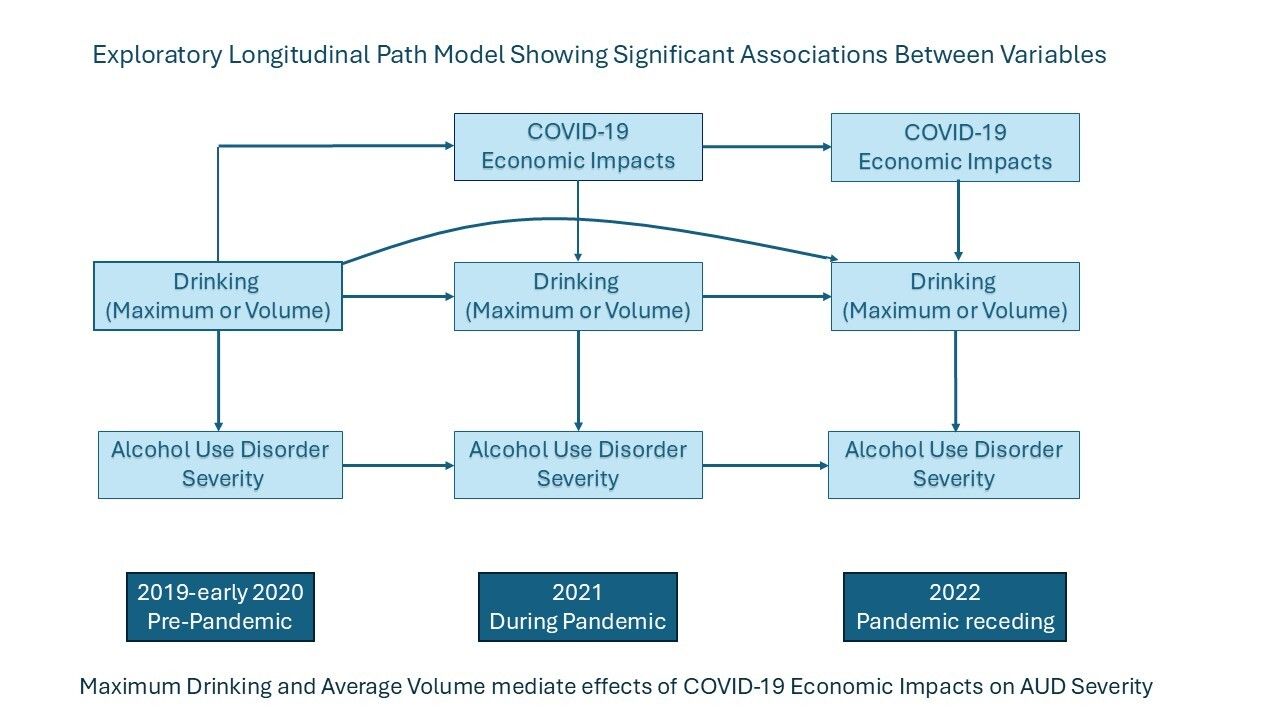 Exploratory Longitudinal Path Model Showing Significant Associations Between Variables

COVID-19
Economic Impacts

COVID-19
Economic Impacts

Drinking
(Maximum or Volume)

Drinking
(Maximum or Volume)

Drinking
(Maximum or Volume)

Alcohol Use Disorder
Severity

Alcohol Use Disorder
Severity

Alcohol Use Disorder
Severity

2019-early 2020
Pre-Pandemic

2021
During Pandemic

2022
Pandemic receding

Maximum Drinking and Average Volume mediate effects of COVID-19 Economic Impacts on AUD Severity